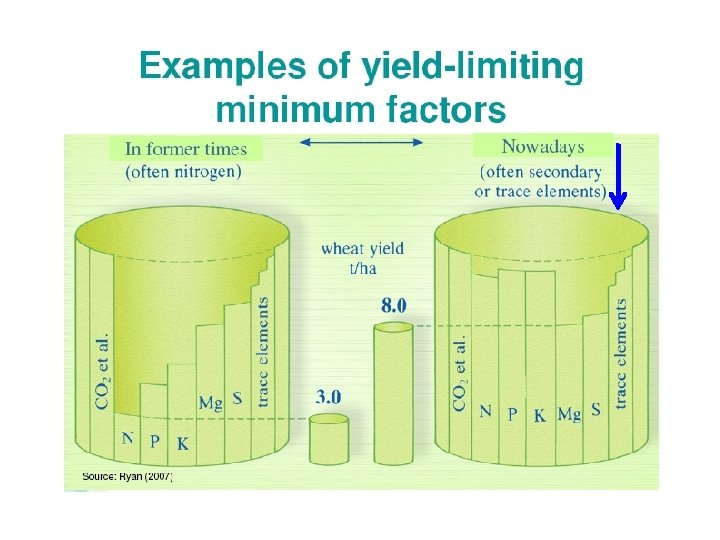 Examples of yield-limiting minimum factors

In former times
(often nitrogen)

Nowadays
(often secondary or trace elements)

wheat yield
t/ha

$CO_2$ et al.

N P K Mg S

trace elements

3.0

8.0

$CO_2$ et al.

N P K Mg S

trace elements

Source: Ryan (2007)